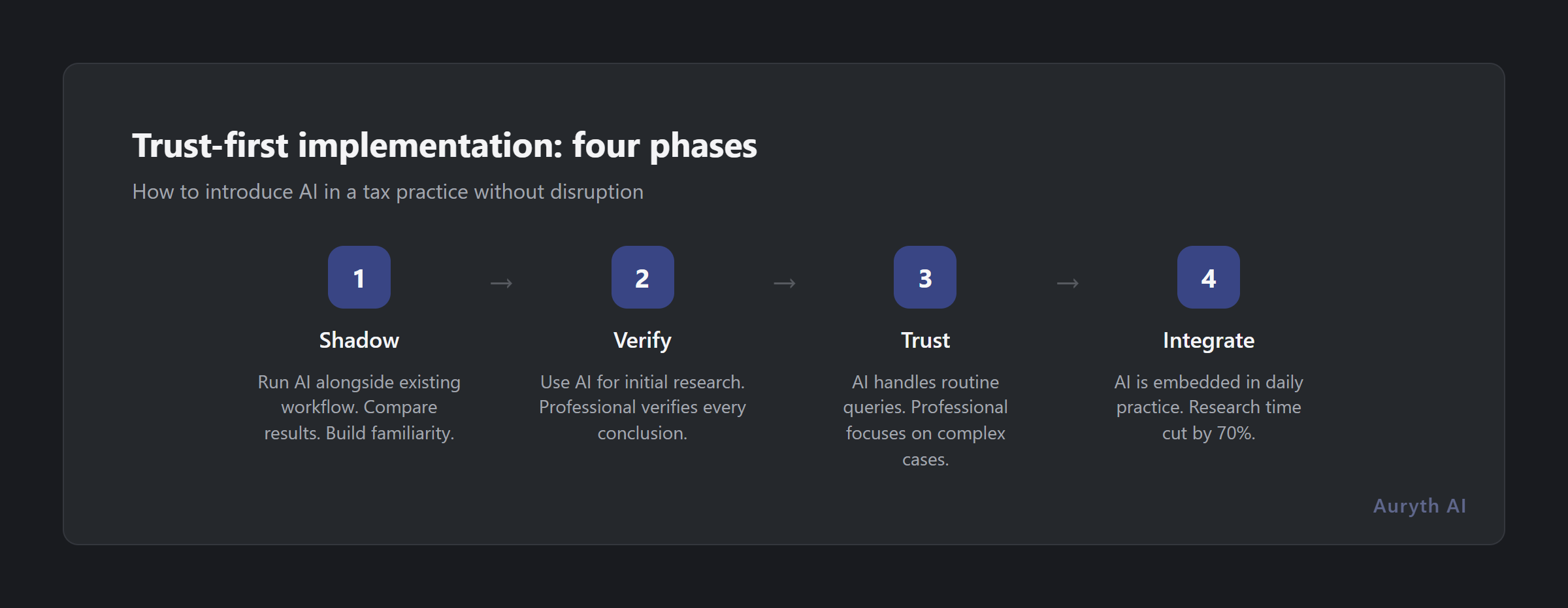 Trust-first implementation: four phases

How to introduce AI in a tax practice without disruption

1

Shadow

Run AI alongside existing workflow. Compare results. Build familiarity.

→

2

Verify

Use AI for initial research. Professional verifies every conclusion.

→

3

Trust

AI handles routine queries. Professional focuses on complex cases.

→

4

Integrate

AI is embedded in daily practice. Research time cut by 70%.

Auryth AI